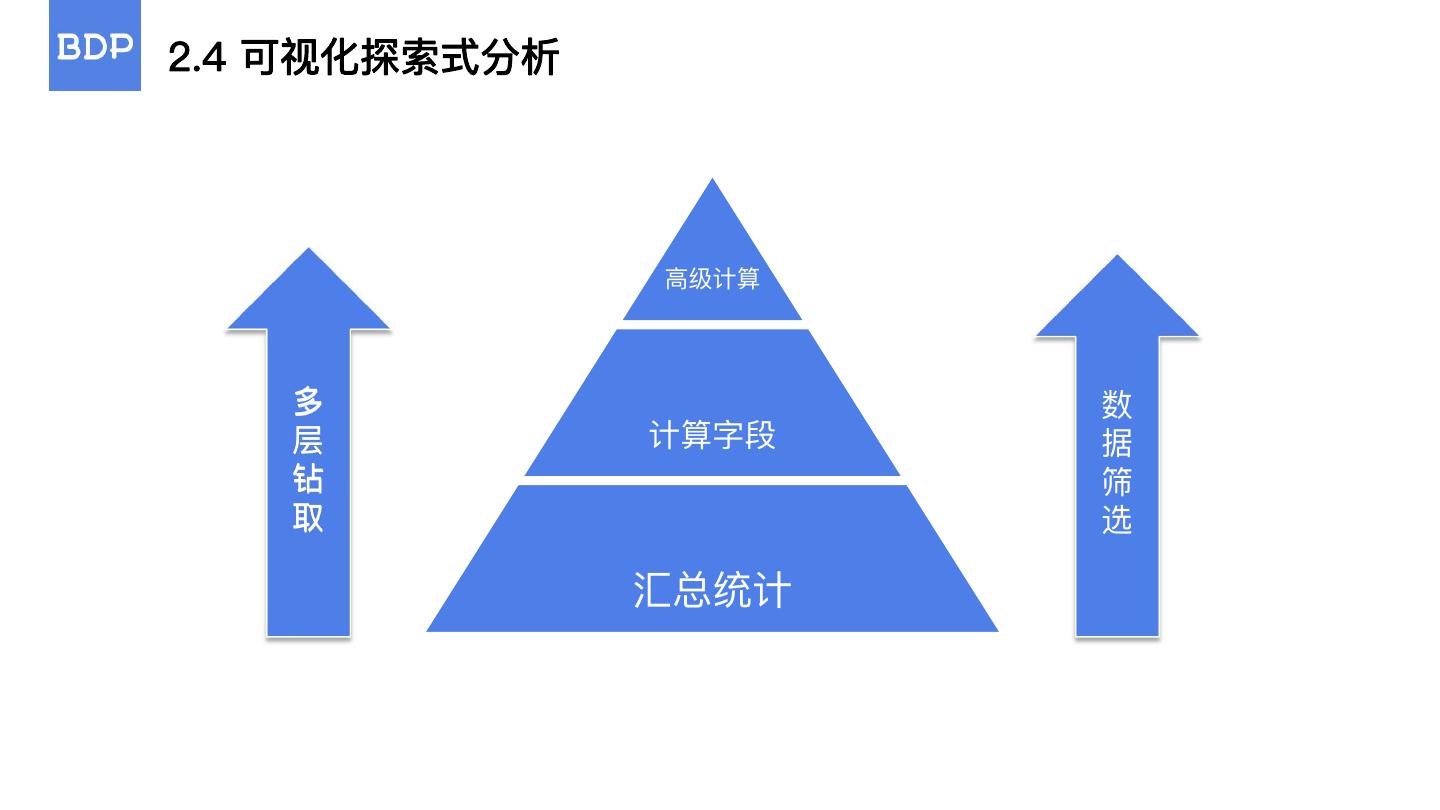 BDP

2.4 可视化探索式分析

多层钻取

高级计算

计算字段

汇总统计

数据筛选